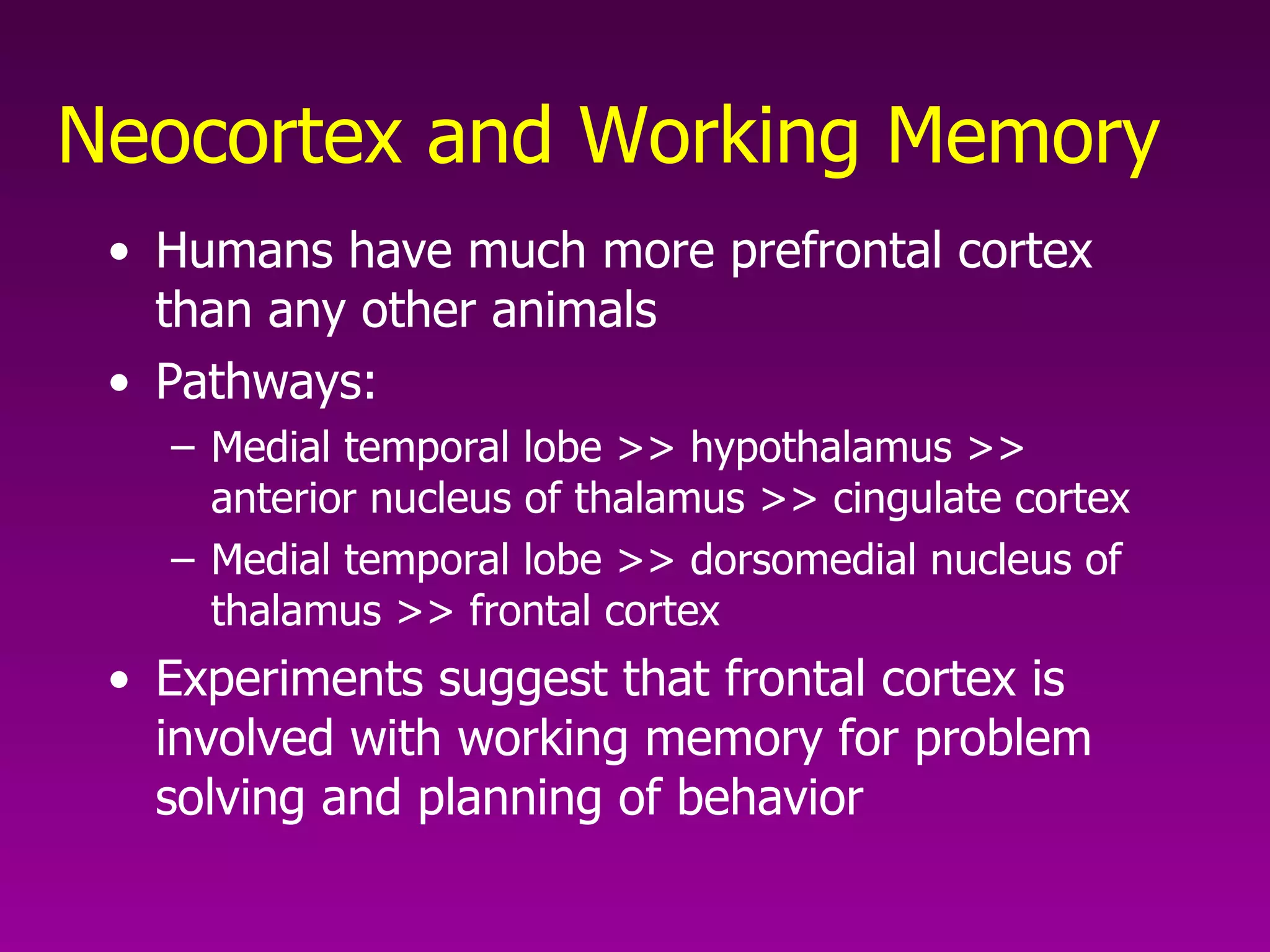 Neocortex and Working Memory

• Humans have much more prefrontal cortex than any other animals

• Pathways:

– Medial temporal lobe >> hypothalamus >> anterior nucleus of thalamus >> cingulate cortex

– Medial temporal lobe >> dorsomedial nucleus of thalamus >> frontal cortex

• Experiments suggest that frontal cortex is involved with working memory for problem solving and planning of behavior